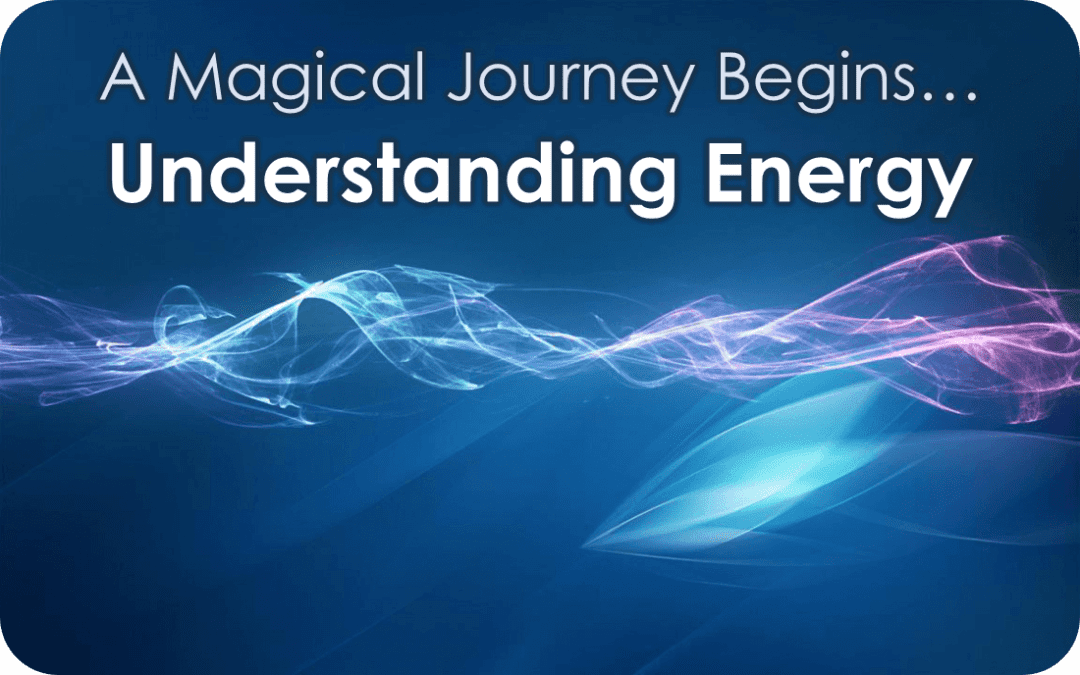 A Magical Journey Begins…
Understanding Energy